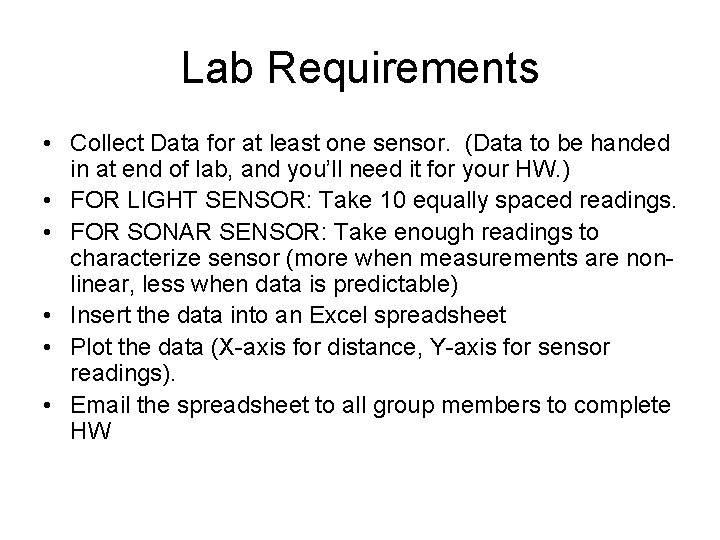 Lab Requirements

• Collect Data for at least one sensor. (Data to be handed in at end of lab, and you'll need it for your HW.)
• FOR LIGHT SENSOR: Take 10 equally spaced readings.
• FOR SONAR SENSOR: Take enough readings to characterize sensor (more when measurements are non-linear, less when data is predictable)
• Insert the data into an Excel spreadsheet
• Plot the data (X-axis for distance, Y-axis for sensor readings).
• Email the spreadsheet to all group members to complete HW